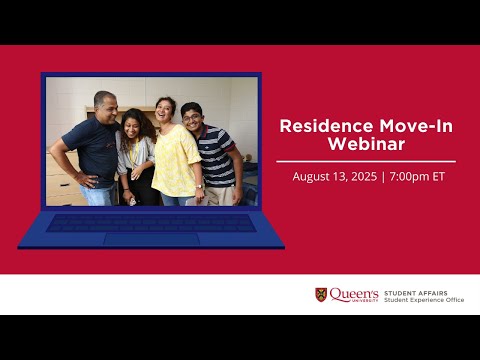 Residence Move-In Webinar

August 13, 2025 | 7:00pm ET

Queen's UNIVERSITY

STUDENT AFFAIRS
Student Experience Office